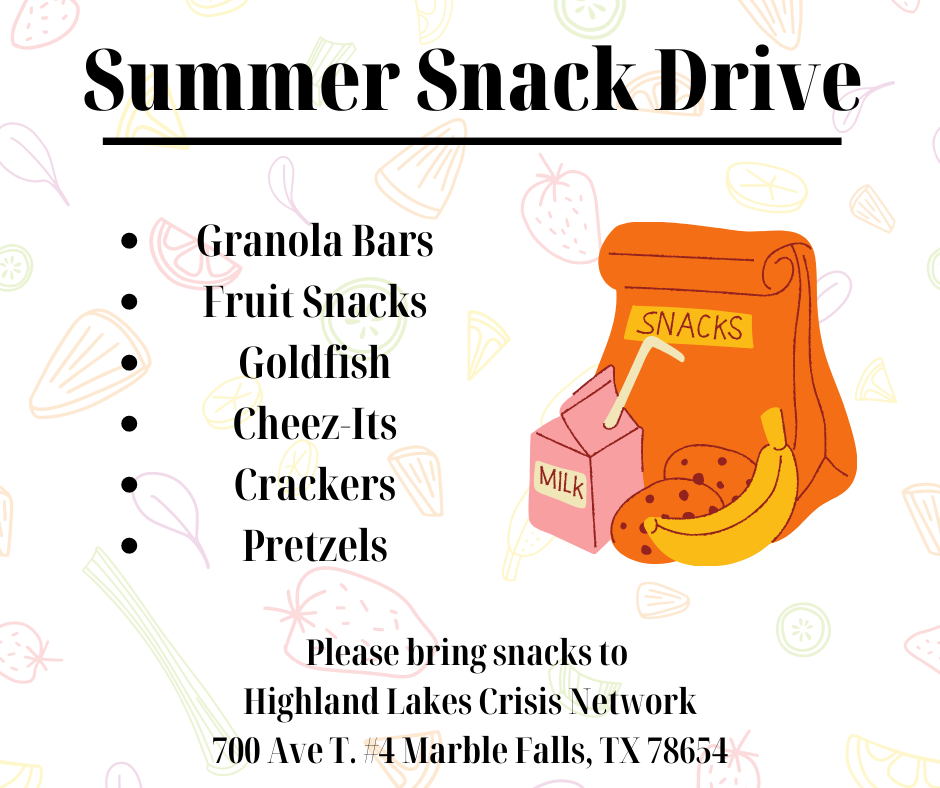 Summer Snack Drive

- Granola Bars
- Fruit Snacks
- Goldfish
- Cheez-Its
- Crackers
- Pretzels

SNACKS

MILK

Please bring snacks to
Highland Lakes Crisis Network
700 Ave T. #4 Marble Falls, TX 78654